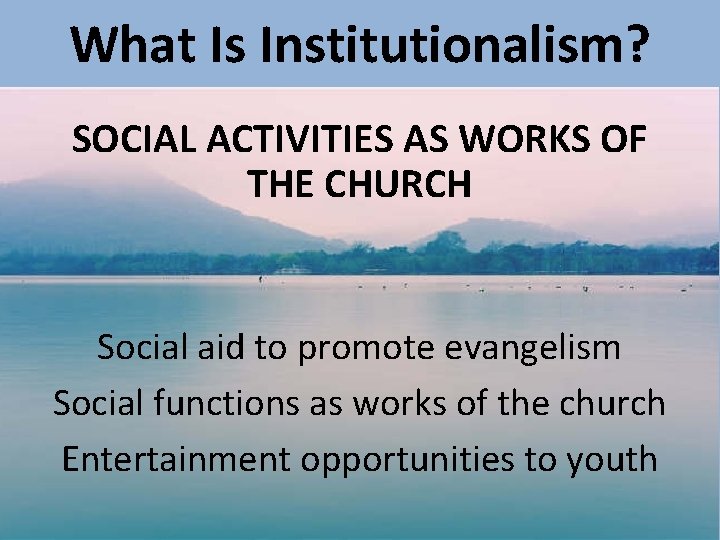 What Is Institutionalism?

SOCIAL ACTIVITIES AS WORKS OF THE CHURCH

Social aid to promote evangelism

Social functions as works of the church

Entertainment opportunities to youth